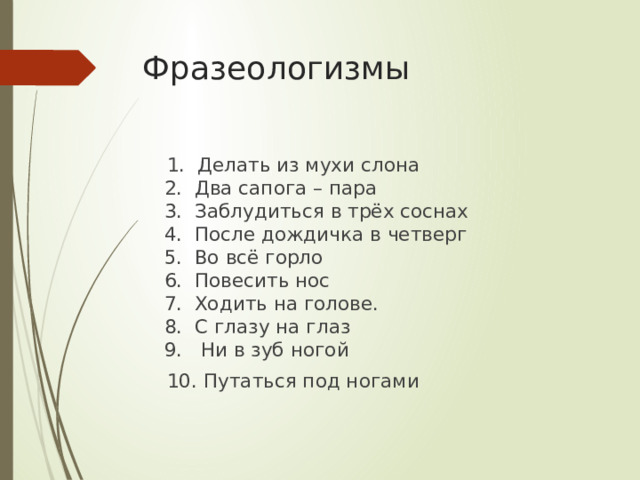 Фразеологизмы

1. Делать из мухи слона
2. Два сапога – пара
3. Заблудиться в трёх соснах
4. После дождичка в четверг
5. Во всё горло
6. Повесить нос
7. Ходить на голове.
8. С глазу на глаз
9. Ни в зуб ногой
10. Путаться под ногами